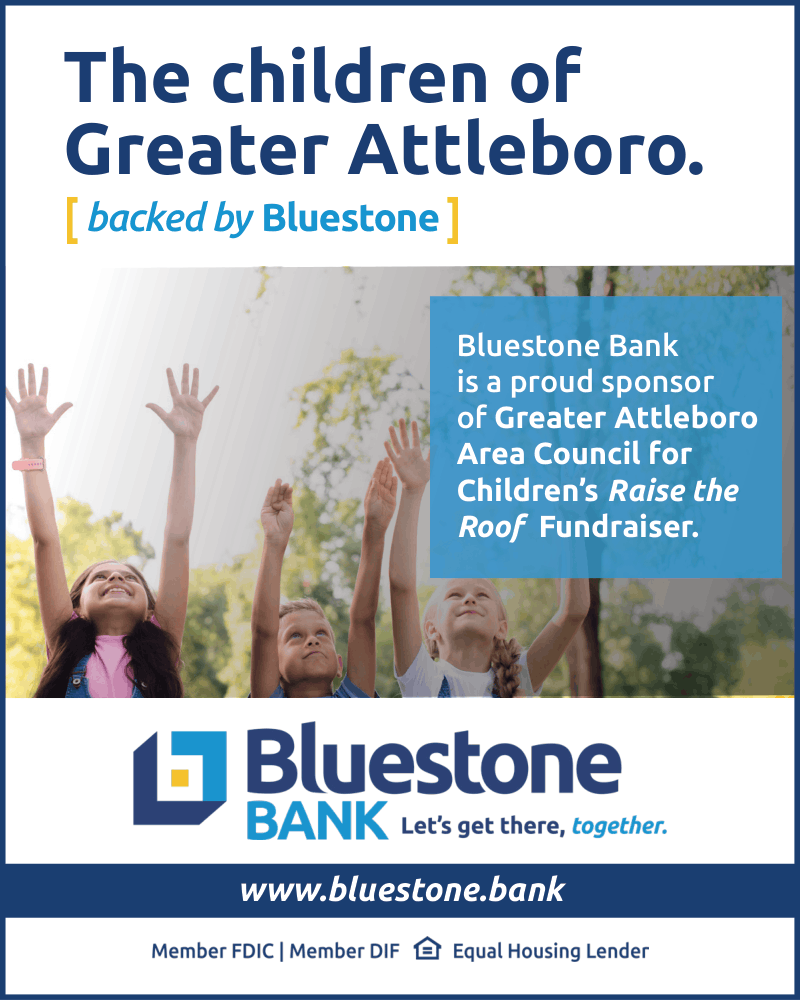 The children of Greater Attleboro.

[ backed by Bluestone ]

Bluestone Bank is a proud sponsor of Greater Attleboro Area Council for Children's Raise the Roof Fundraiser.

Bluestone BANK Let's get there, together.

www.bluestone.bank

Member FDIC | Member DIF Equal Housing Lender